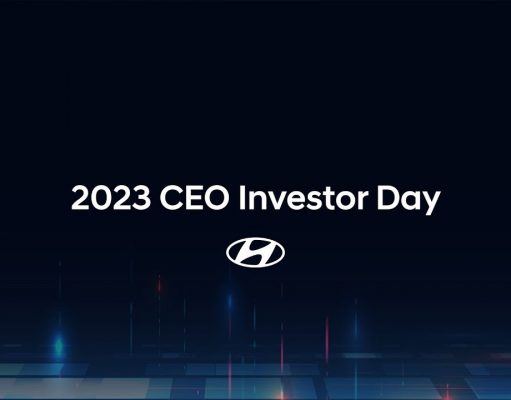 2023 CEO Investor Day